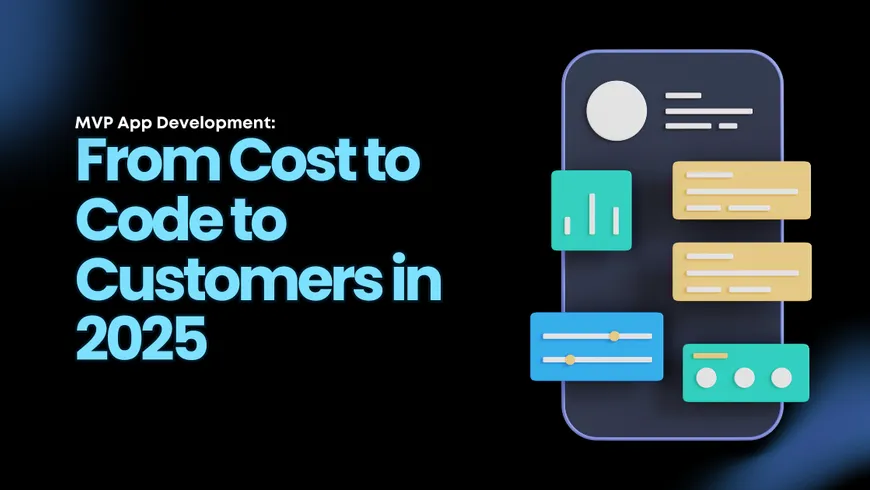 MVP App Development:
From Cost to Code to Customers in 2025